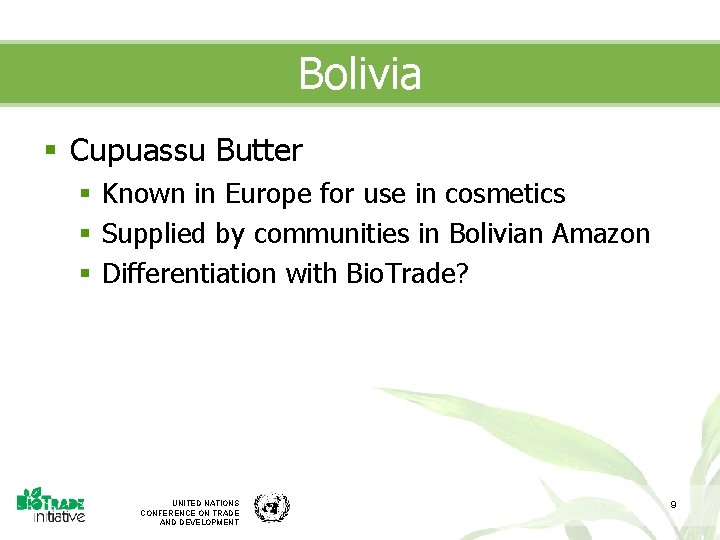 Bolivia

• Cupuassu Butter
  • Known in Europe for use in cosmetics
  • Supplied by communities in Bolivian Amazon
  • Differentiation with BioTrade?

BIOTRADE
initiative

UNITED NATIONS
CONFERENCE ON TRADE
AND DEVELOPMENT

9